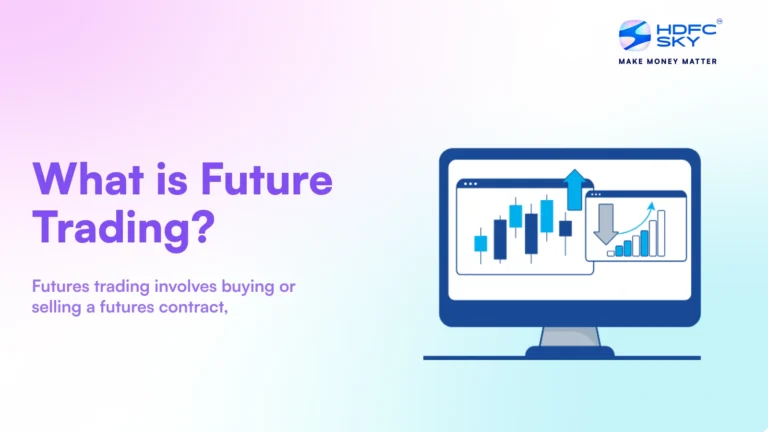 HDFC SKY®
MAKE MONEY MATTER

What is Future Trading?

Futures trading involves buying or selling a futures contract,